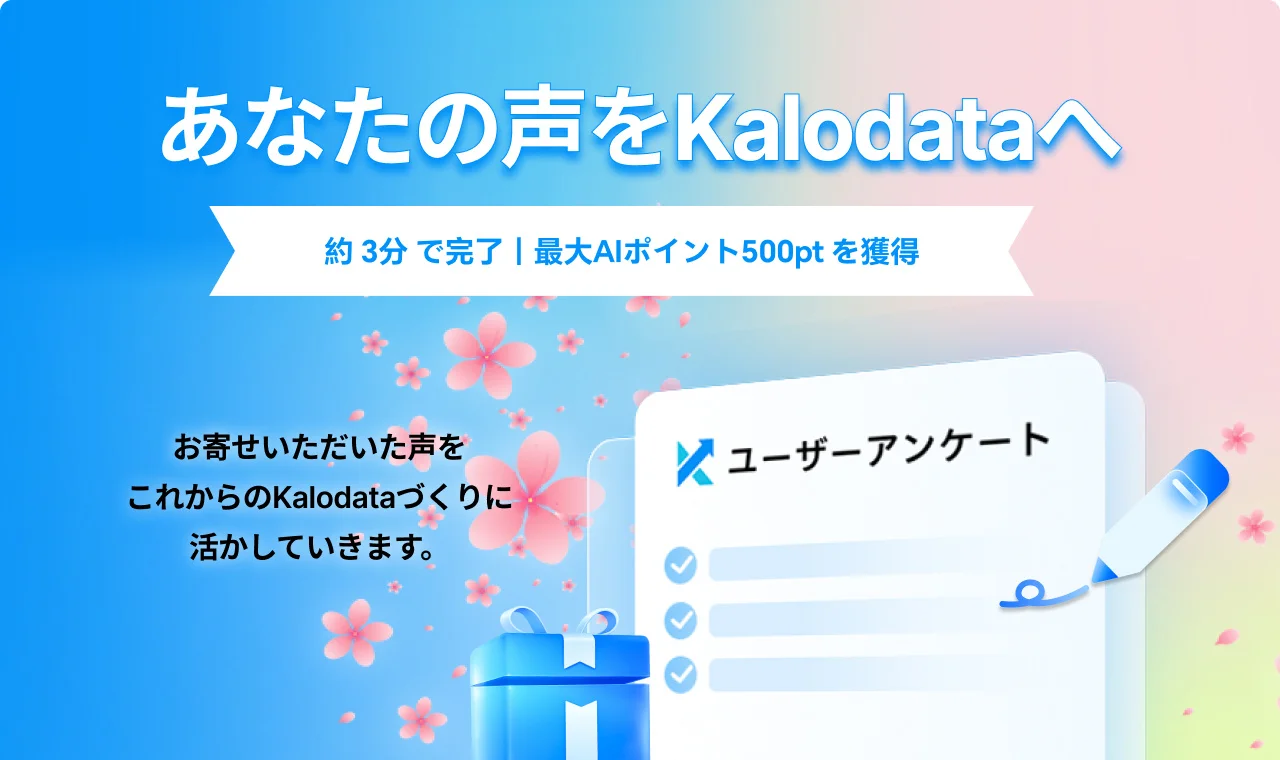 あなたの声をKalodataへ

約 3分 で完了 | 最大AIポイント500pt を獲得

お寄せいただいた声を
これからのKalodataづくりに
活かしていきます。

ユーザーアンケート